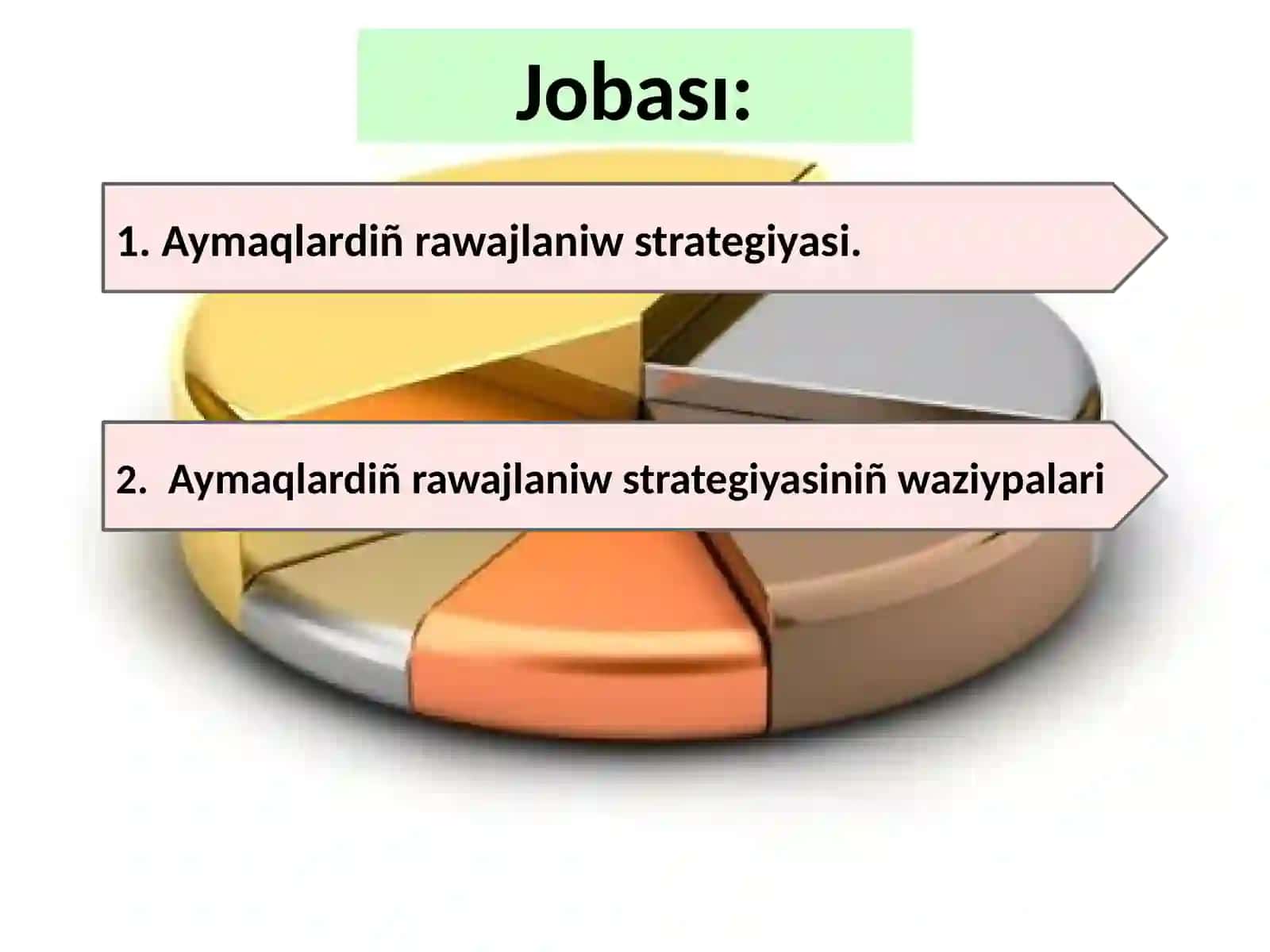 Jobası:

1. Aymaqlardiñ rawajlaniw strategiyasi.

2. Aymaqlardiñ rawajlaniw strategiyasiniñ waziypalari